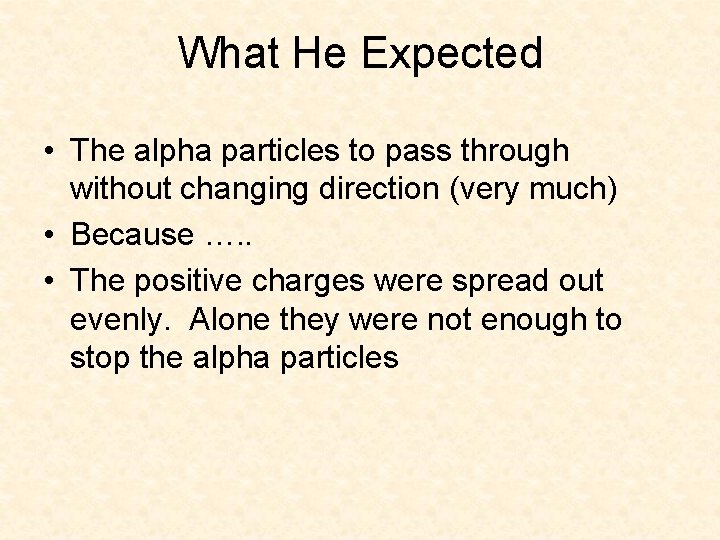 What He Expected

• The alpha particles to pass through without changing direction (very much)
• Because …..
• The positive charges were spread out evenly. Alone they were not enough to stop the alpha particles